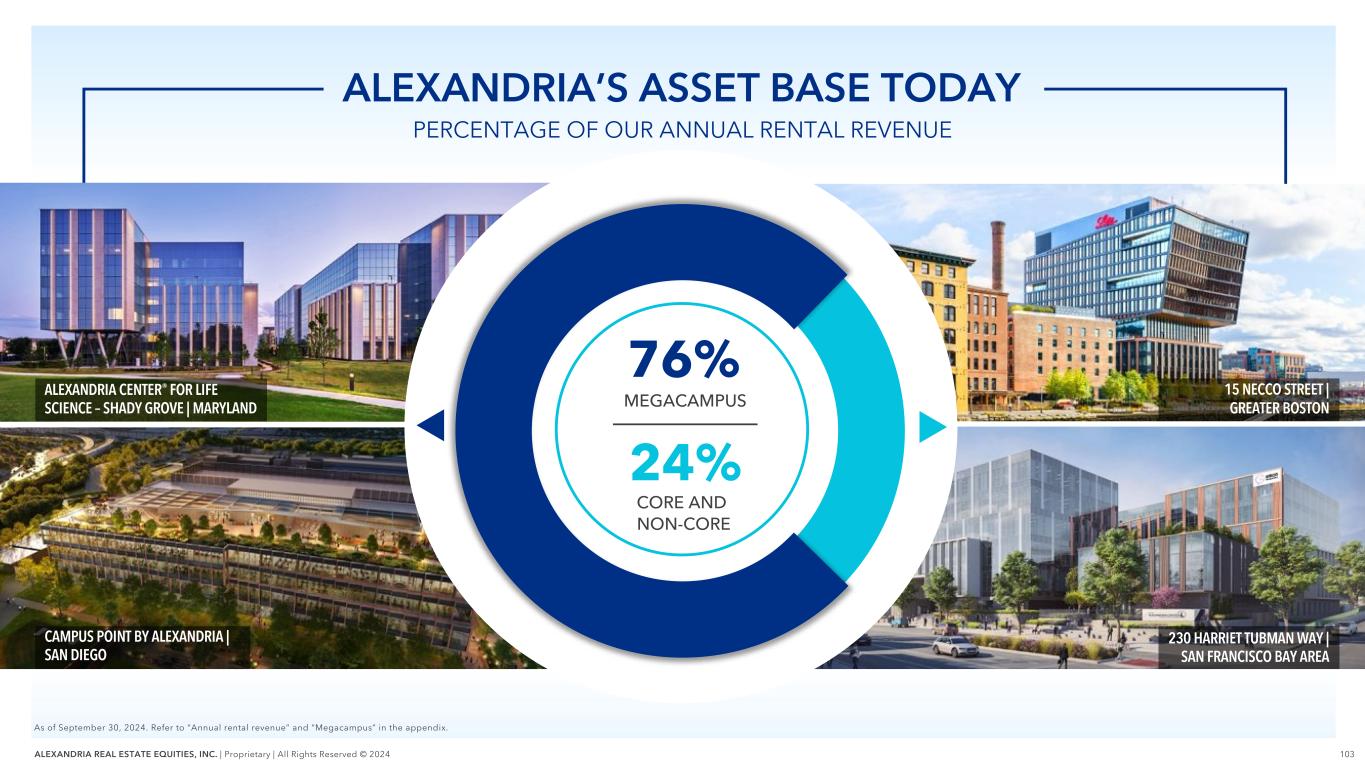 ALEXANDRIA'S ASSET BASE TODAY

PERCENTAGE OF OUR ANNUAL RENTAL REVENUE

ALEXANDRIA CENTER® FOR LIFE SCIENCE – SHADY GROVE | MARYLAND

15 NECCO STREET | GREATER BOSTON

76%

MEGACAMPUS

24%

CORE AND NON-CORE

CAMPUS POINT BY ALEXANDRIA | SAN DIEGO

230 HARRIET TUBMAN WAY | SAN FRANCISCO BAY AREA

As of September 30, 2024. Refer to "Annual rental revenue" and "Megacampus" in the appendix.

ALEXANDRIA REAL ESTATE EQUITIES, INC. | Proprietary | All Rights Reserved © 2024

103